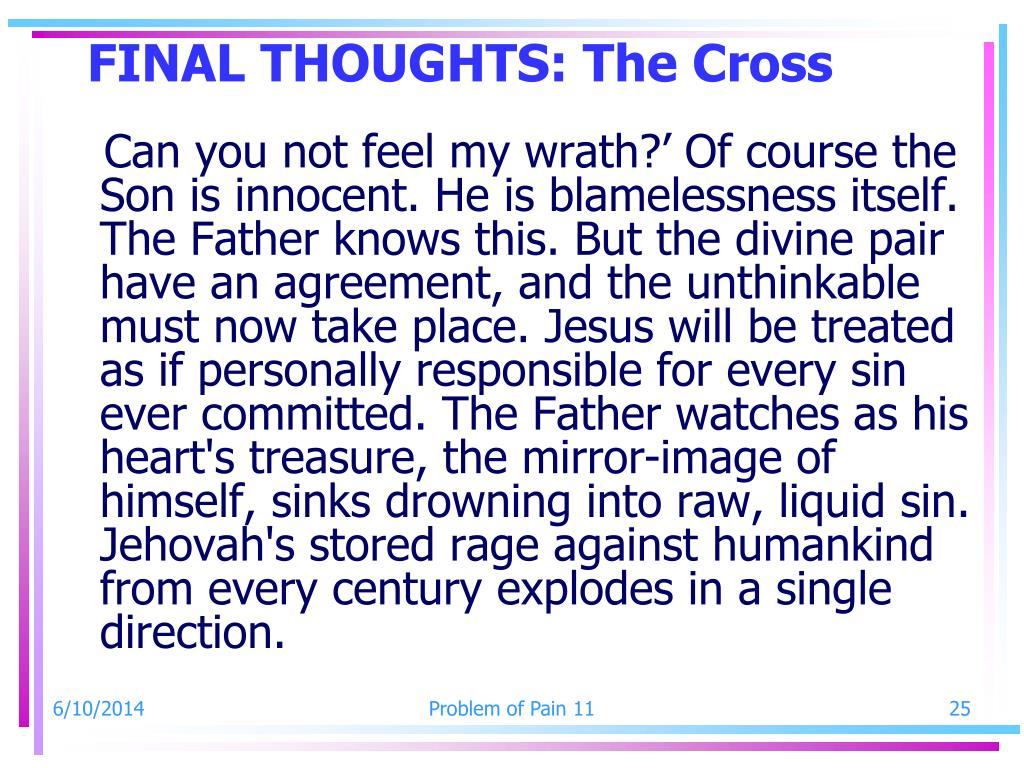 FINAL THOUGHTS: The Cross

Can you not feel my wrath?’ Of course the Son is innocent. He is blamelessness itself. The Father knows this. But the divine pair have an agreement, and the unthinkable must now take place. Jesus will be treated as if personally responsible for every sin ever committed. The Father watches as his heart's treasure, the mirror-image of himself, sinks drowning into raw, liquid sin. Jehovah's stored rage against humankind from every century explodes in a single direction.

6/10/2014 Problem of Pain 11 25